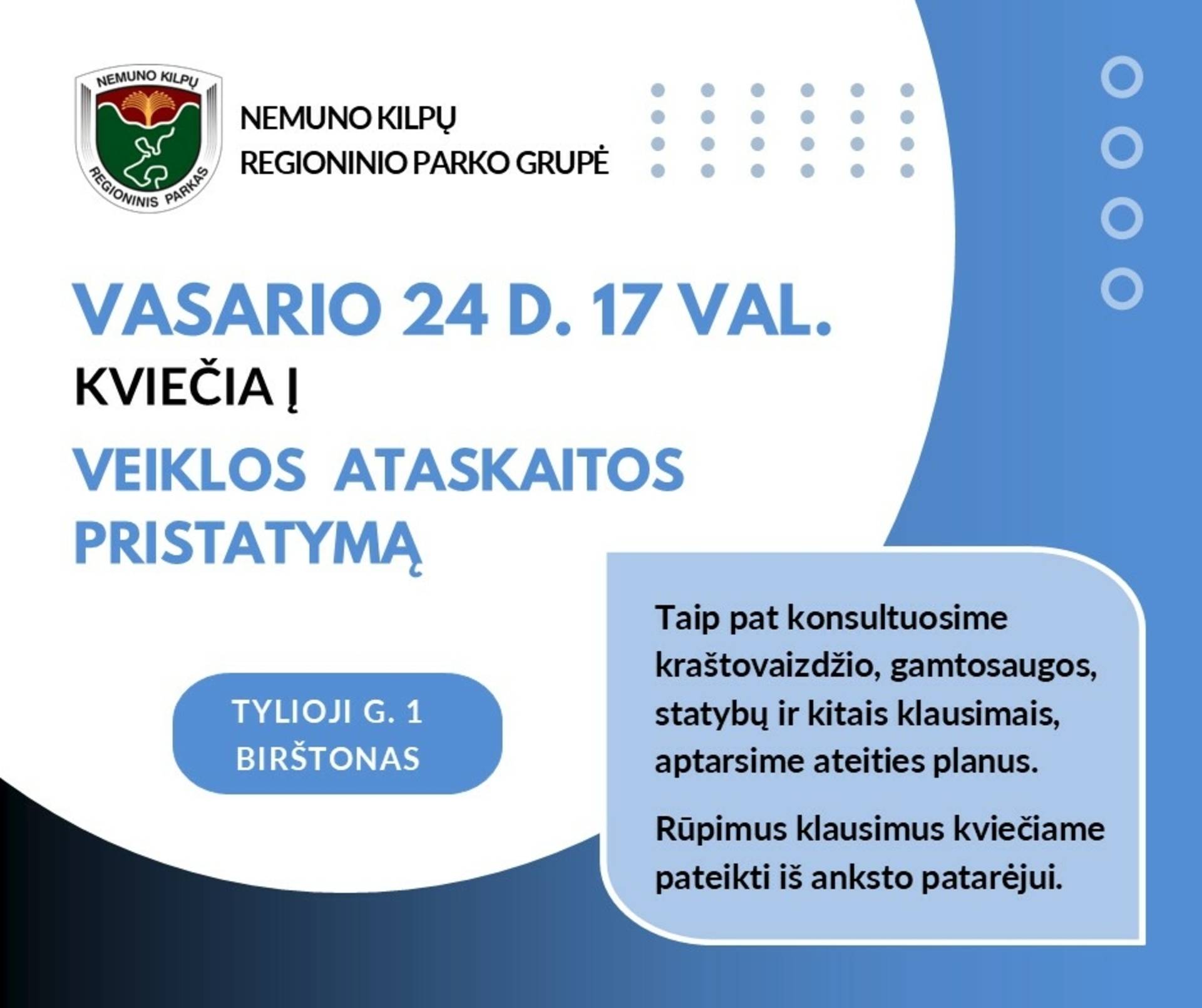 NEMUNO KILPŲ
REGIONINIS PARKAS

NEMUNO KILPŲ
REGIONINIO PARKO GRUPĖ

VASARIO 24 D. 17 VAL.

KVIEČIA Į

VEIKLOS ATASKAITOS PRISTATYMĄ

TYLIOJI G. 1
BIRŠTONAS

Taip pat konsultuosime kraštovaizdžio, gamtosaugos, statybų ir kitais klausimais, aptarsime ateities planus.

Rūpimus klausimus kviečiame pateikti iš anksto patarėjui.